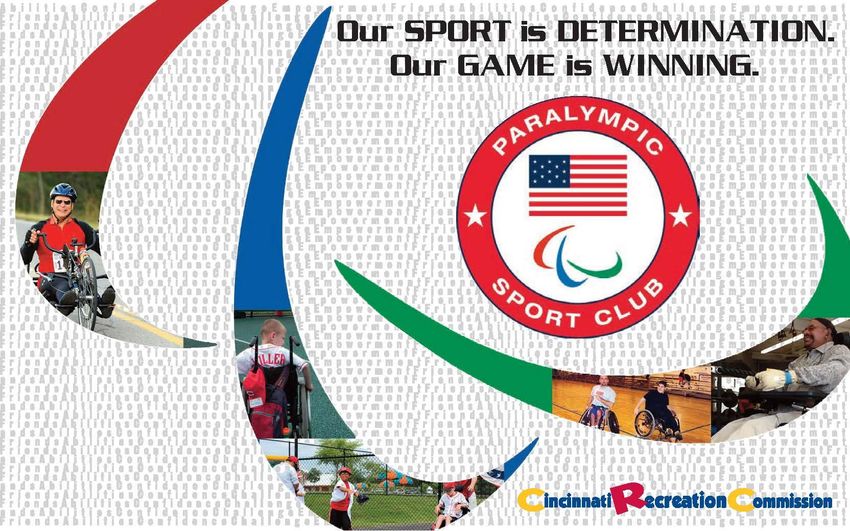 Our SPORT is DETERMINATION.
Our GAME is WINNING.

PARALYMPIC
SPORT CLUB

Cincinnati Recreation Commission